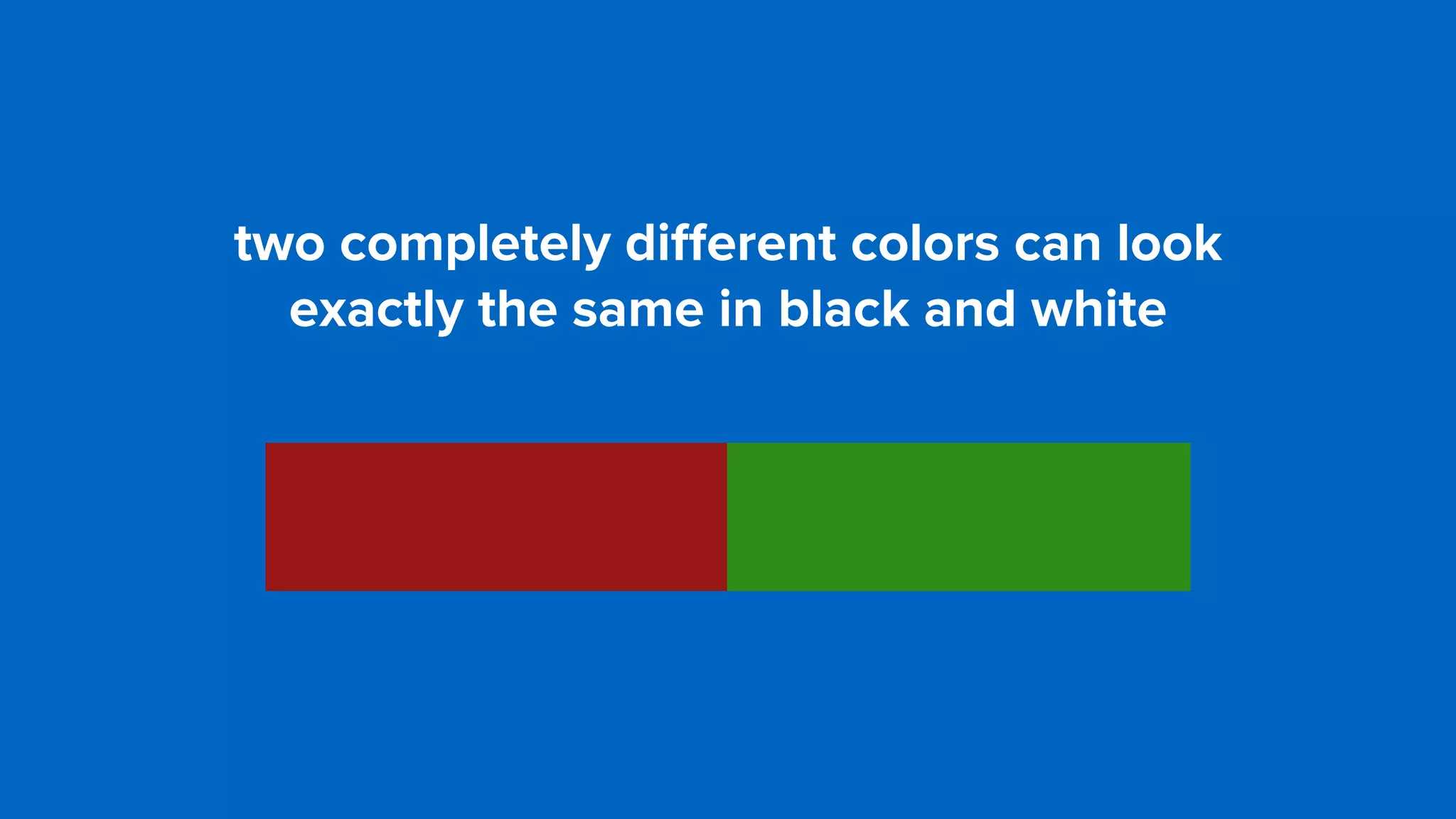 two completely different colors can look exactly the same in black and white